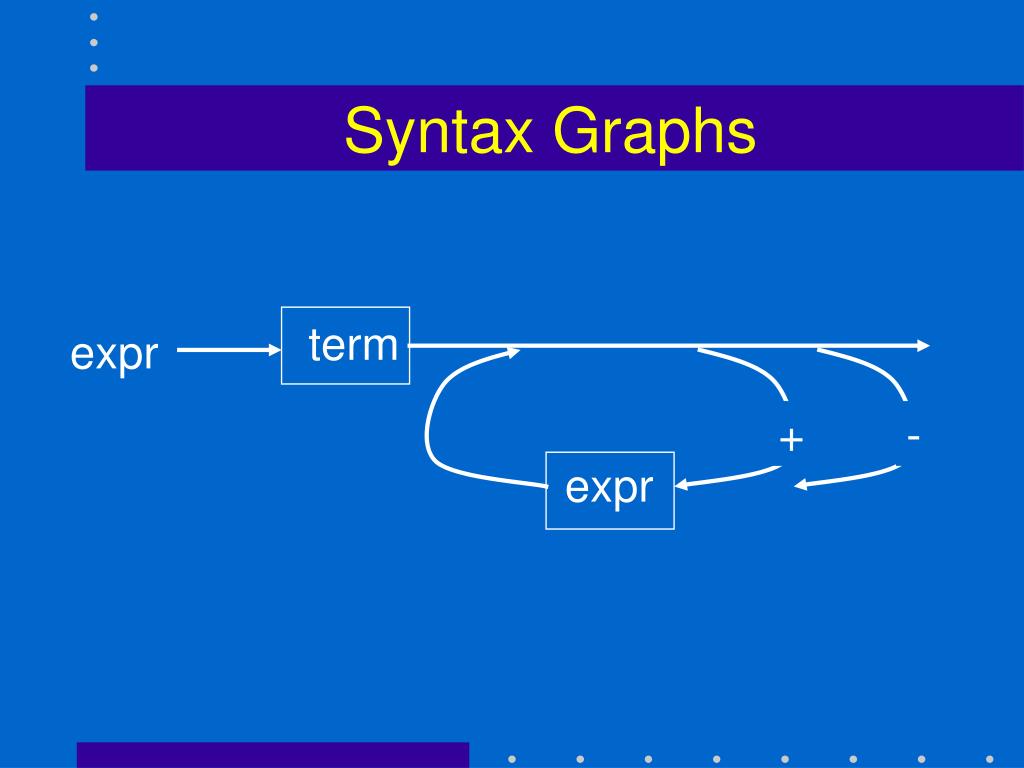 Syntax Graphs

expr

term

+

-

expr